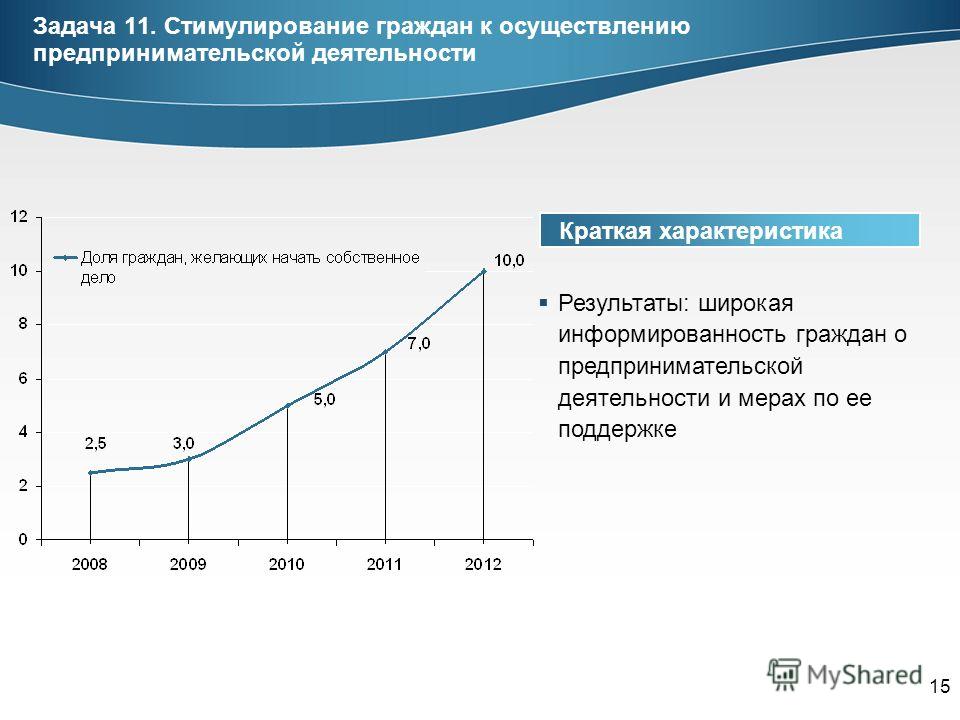 Задача 11. Стимулирование граждан к осуществлению предпринимательской деятельности

12
10
8
6
4
2
0

Доля граждан, желающих начать собственное дело

2,5
3,0
5,0
7,0
10,0

2008
2009
2010
2011
2012

Краткая характеристика

Результаты: широкая информированность граждан о предпринимательской деятельности и мерах по ее поддержке

MyShared

15